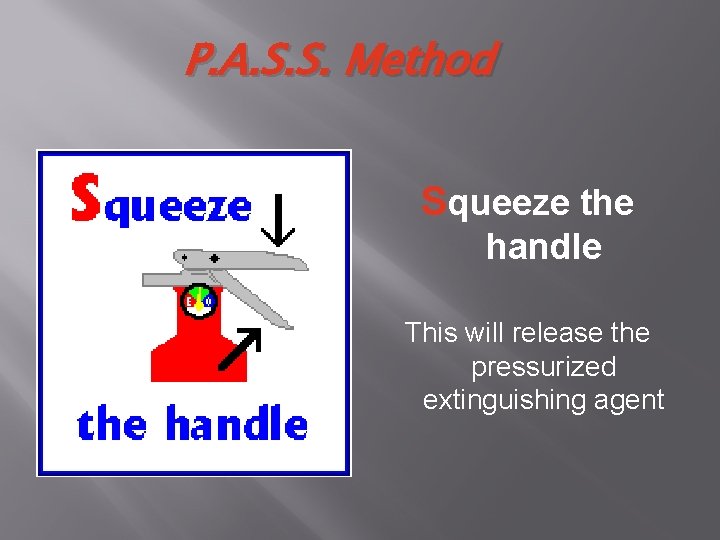 P.A.S.S. Method

Squeeze

the handle

Squeeze the handle

This will release the pressurized extinguishing agent